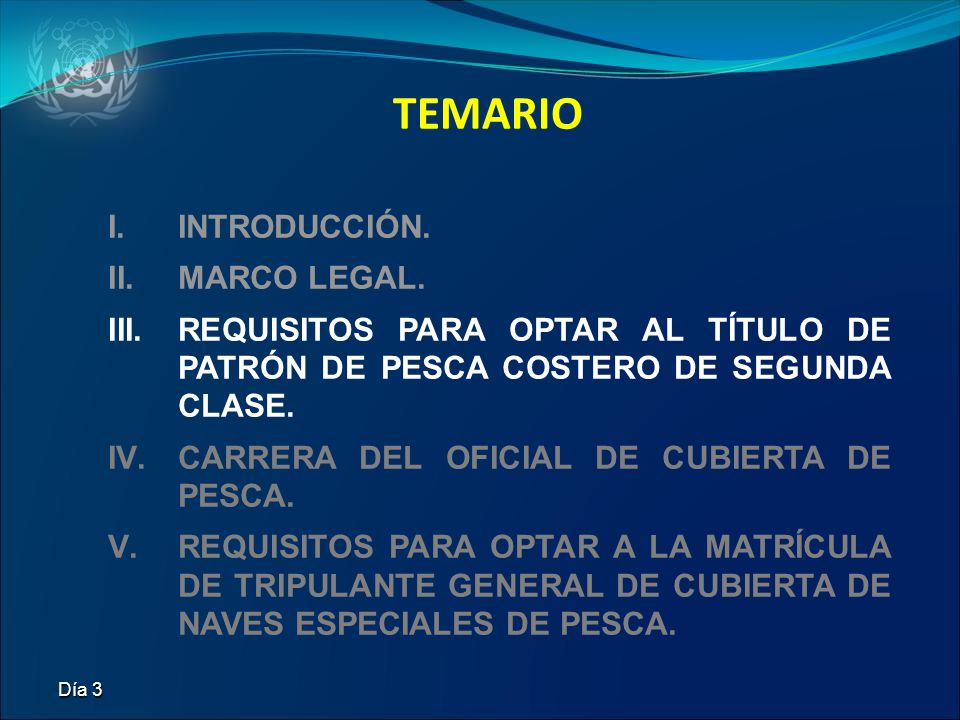 TEMARIO

I. INTRODUCCIÓN.

II. MARCO LEGAL.

III. REQUISITOS PARA OPTAR AL TÍTULO DE PATRÓN DE PESCA COSTERO DE SEGUNDA CLASE.

IV. CARRERA DEL OFICIAL DE CUBIERTA DE PESCA.

V. REQUISITOS PARA OPTAR A LA MATRÍCULA DE TRIPULANTE GENERAL DE CUBIERTA DE NAVES ESPECIALES DE PESCA.

Día 3